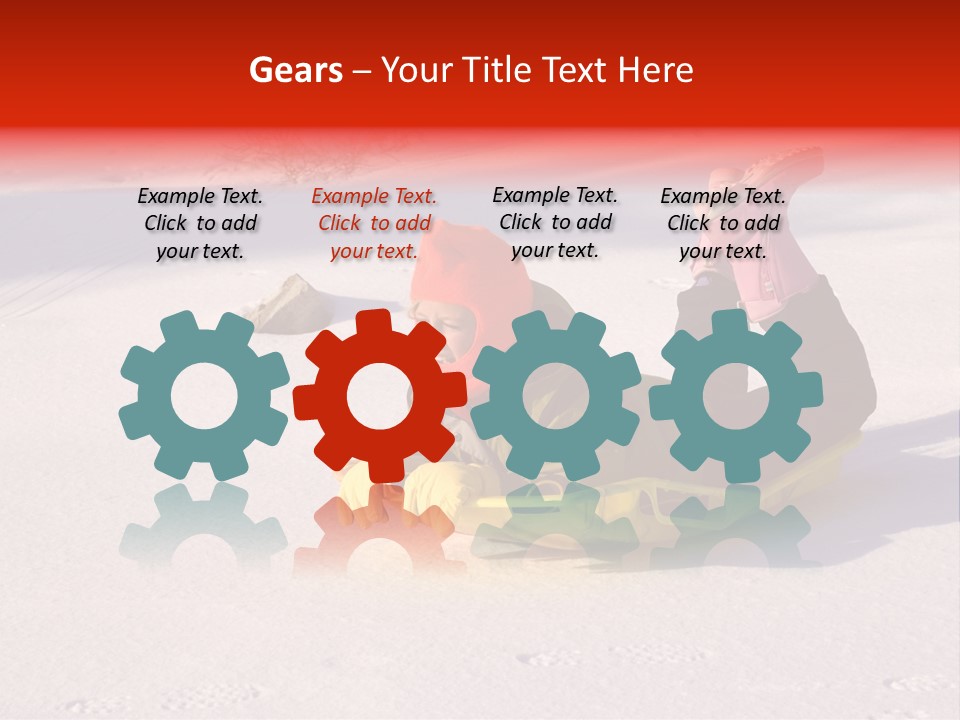 Gears – Your Title Text Here

Example Text. Click to add your text.

Example Text. Click to add your text.

Example Text. Click to add your text.

Example Text. Click to add your text.